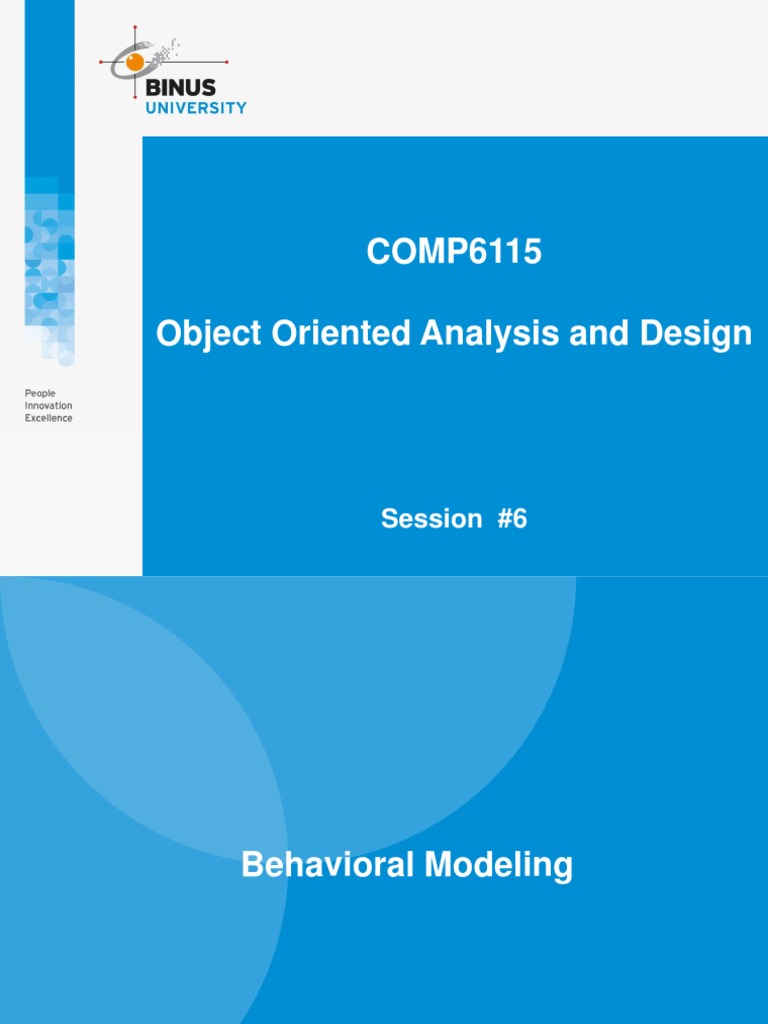 BINUS UNIVERSITY

People
Innovation
Excellence

COMP6115

Object Oriented Analysis and Design

Session #6

Behavioral Modeling